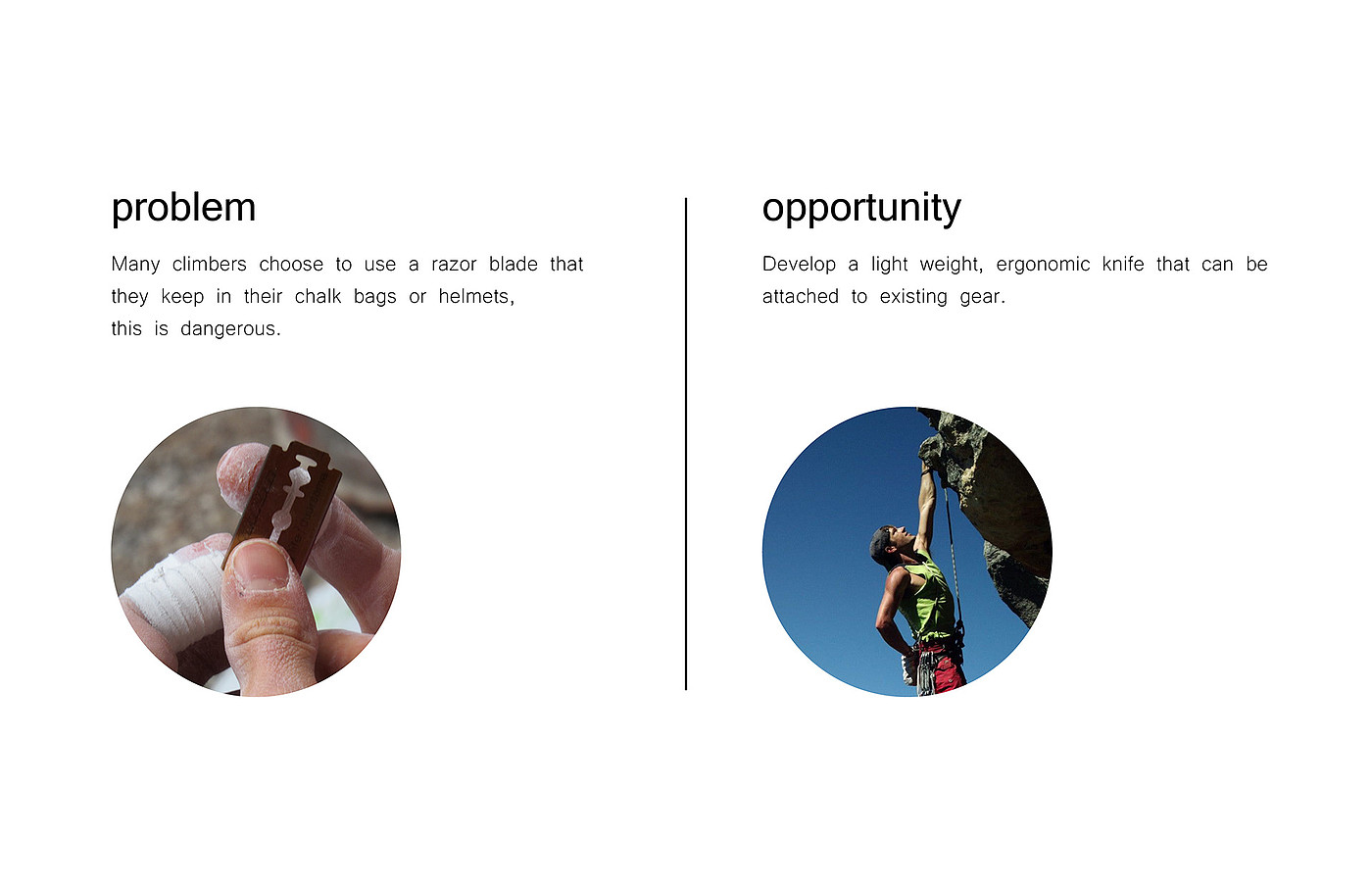 problem

Many climbers choose to use a razor blade that they keep in their chalk bags or helmets, this is dangerous.

opportunity

Develop a light weight, ergonomic knife that can be attached to existing gear.